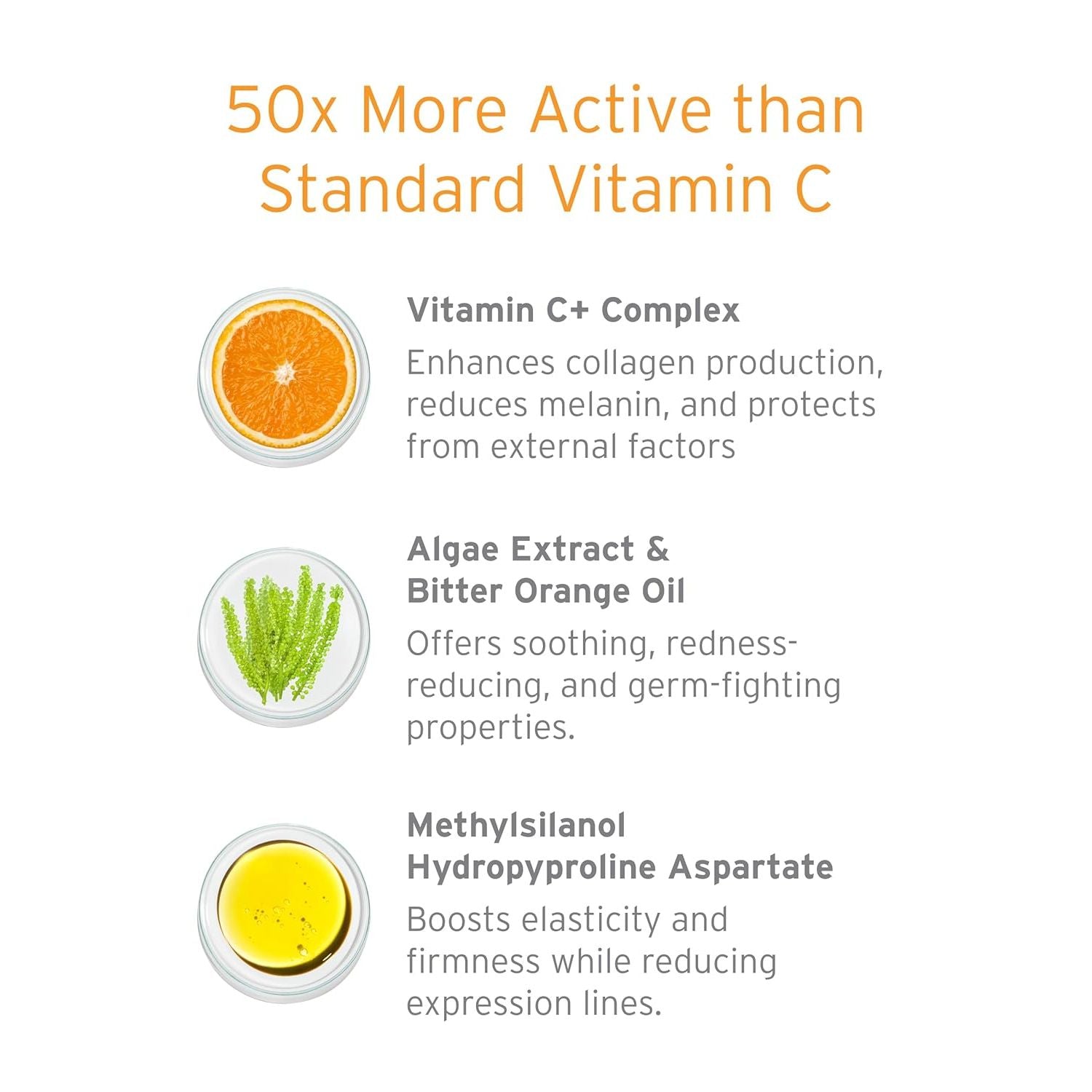 50x More Active than Standard Vitamin C

Vitamin C+ Complex

Enhances collagen production, reduces melanin, and protects from external factors

Algae Extract & Bitter Orange Oil

Offers soothing, redness-reducing, and germ-fighting properties.

Methylsilanol Hydropyproline Aspartate

Boosts elasticity and firmness while reducing expression lines.